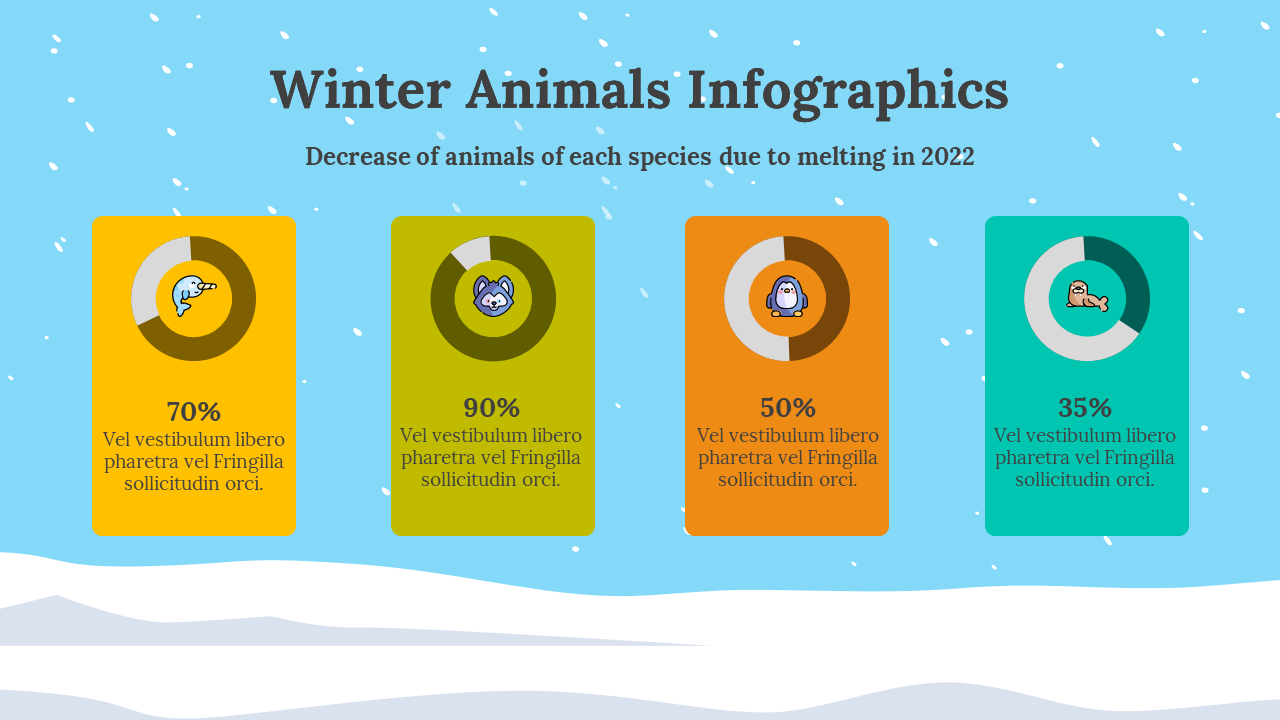 Winter Animals Infographics

Decrease of animals of each species due to melting in 2022

70%
Vel vestibulum libero pharetra vel Fringilla sollicitudin orci.

90%
Vel vestibulum libero pharetra vel Fringilla sollicitudin orci.

50%
Vel vestibulum libero pharetra vel Fringilla sollicitudin orci.

35%
Vel vestibulum libero pharetra vel Fringilla sollicitudin orci.